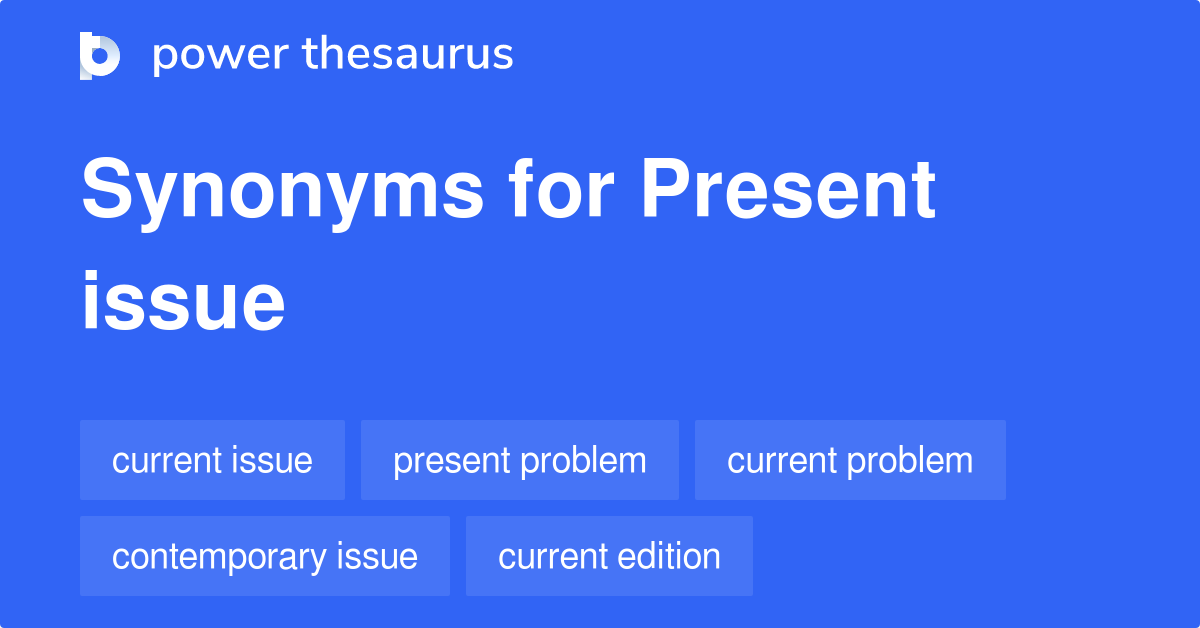 power thesaurus

Synonyms for Present issue

current issue
present problem
current problem
contemporary issue
current edition